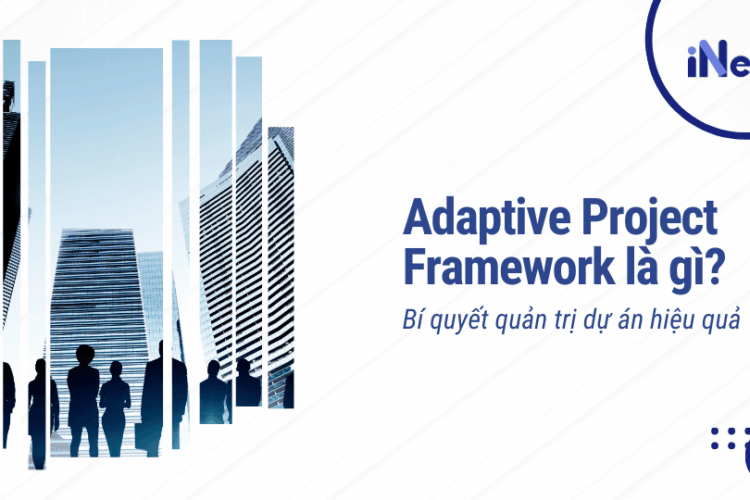 iNe

Adaptive Project Framework là gì?

Bí quyết quản trị dự án hiệu quả